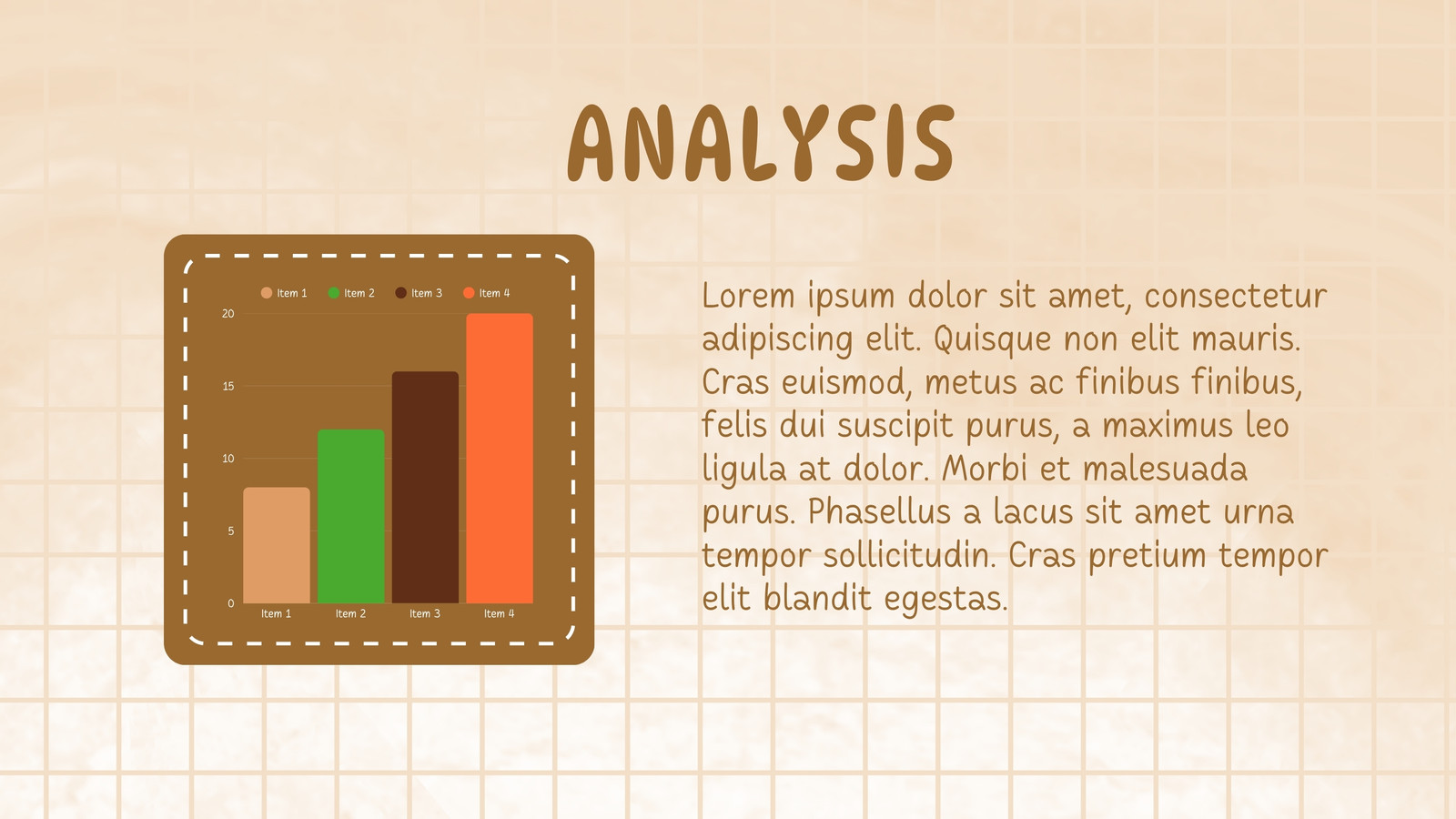 ANALYSIS

Item 1 Item 2 Item 3 Item 4

20
15
10
5
0

Item 1 Item 2 Item 3 Item 4

Lorem ipsum dolor sit amet, consectetur adipiscing elit. Quisque non elit mauris. Cras euismod, metus ac finibus finibus, felis dui suscipit purus, a maximus leo ligula at dolor. Morbi et malesuada purus. Phasellus a lacus sit amet urna tempor sollicitudin. Cras pretium tempor elit blandit egestas.